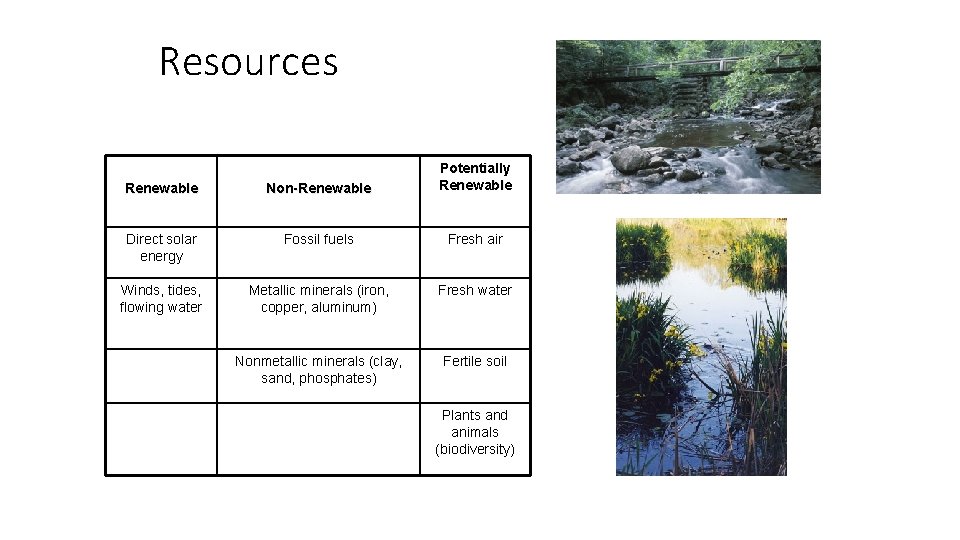 Resources

| Renewable | Non-Renewable | Potentially Renewable |
|---|---|---|
| Direct solar energy | Fossil fuels | Fresh air |
| Winds, tides, flowing water | Metallic minerals (iron, copper, aluminum) | Fresh water |
| | Nonmetallic minerals (clay, sand, phosphates) | Fertile soil |
| | | Plants and animals (biodiversity) |